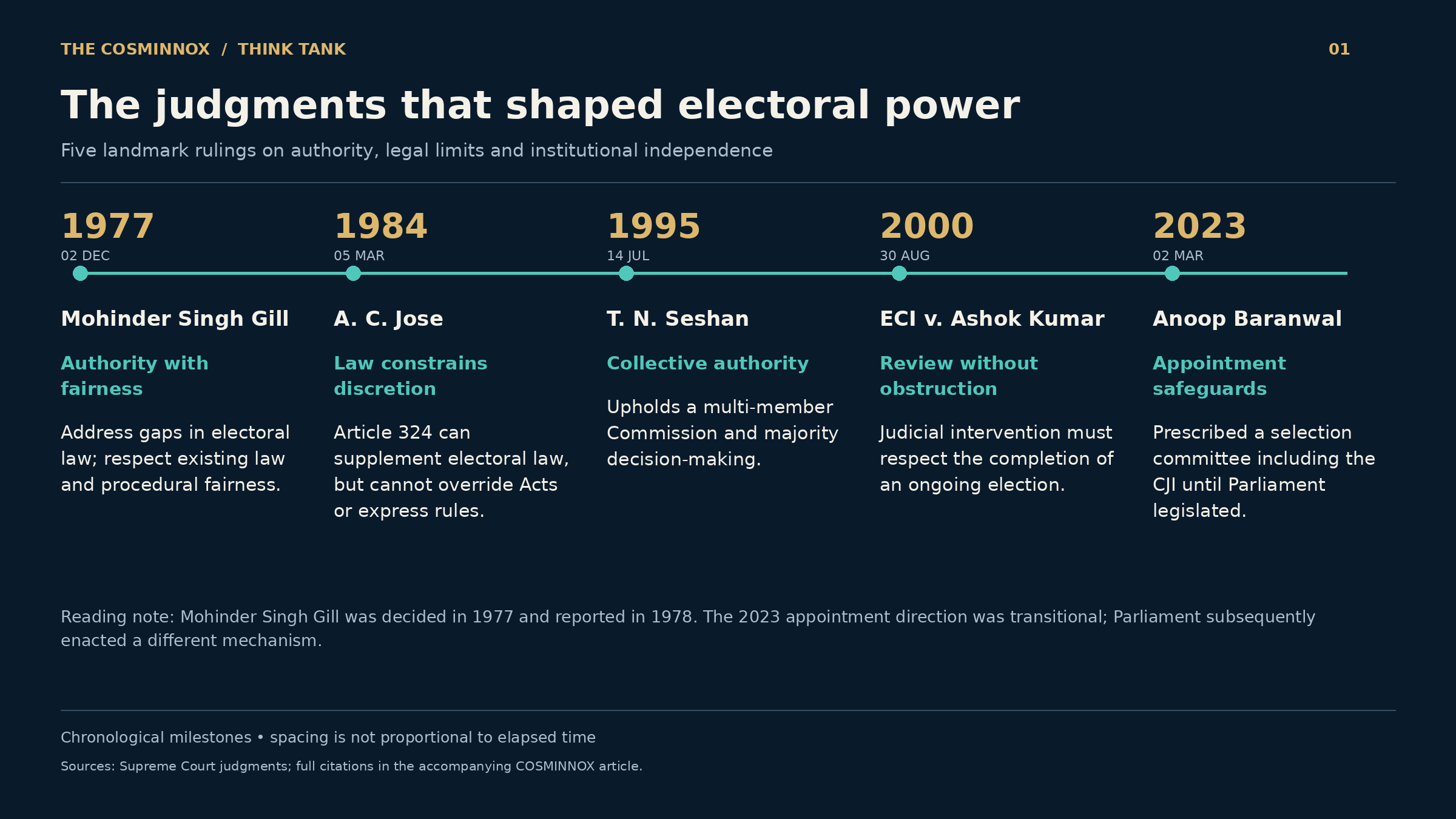 THE COSMINNOX / THINK TANK

01

The judgments that shaped electoral power

Five landmark rulings on authority, legal limits and institutional independence

1977
02 DEC

Mohinder Singh Gill

Authority with fairness

Address gaps in electoral law; respect existing law and procedural fairness.

1984
05 MAR

A. C. Jose

Law constrains discretion

Article 324 can supplement electoral law, but cannot override Acts or express rules.

1995
14 JUL

T. N. Seshan

Collective authority

Upholds a multi-member Commission and majority decision-making.

2000
30 AUG

ECI v. Ashok Kumar

Review without obstruction

Judicial intervention must respect the completion of an ongoing election.

2023
02 MAR

Anoop Baranwal

Appointment safeguards

Prescribed a selection committee including the CJI until Parliament legislated.

Reading note: Mohinder Singh Gill was decided in 1977 and reported in 1978. The 2023 appointment direction was transitional; Parliament subsequently enacted a different mechanism.

Chronological milestones • spacing is not proportional to elapsed time

Sources: Supreme Court judgments; full citations in the accompanying COSMINNOX article.